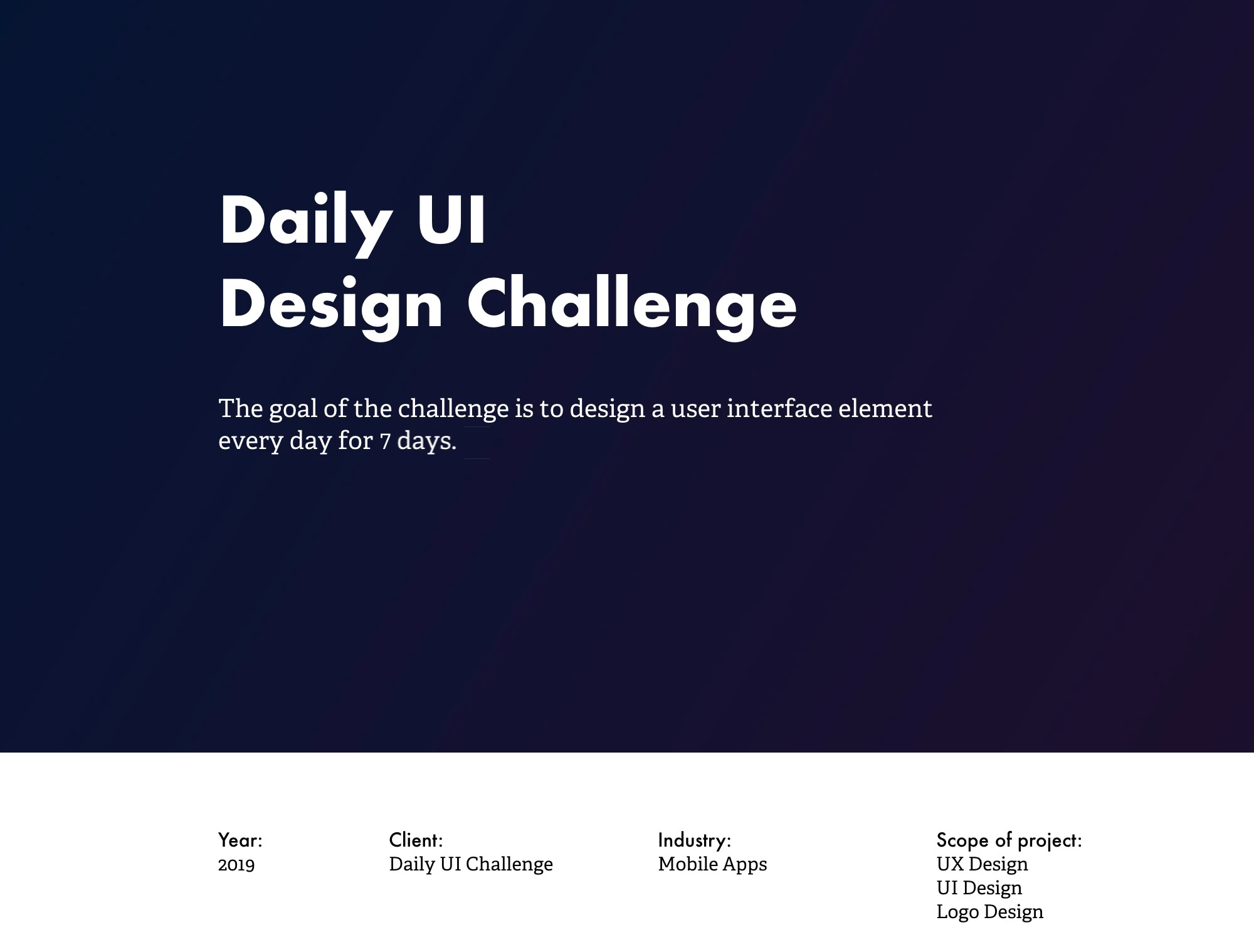 Daily UI
Design Challenge

The goal of the challenge is to design a user interface element every day for 7 days.

Year:
2019

Client:
Daily UI Challenge

Industry:
Mobile Apps

Scope of project:
UX Design
UI Design
Logo Design